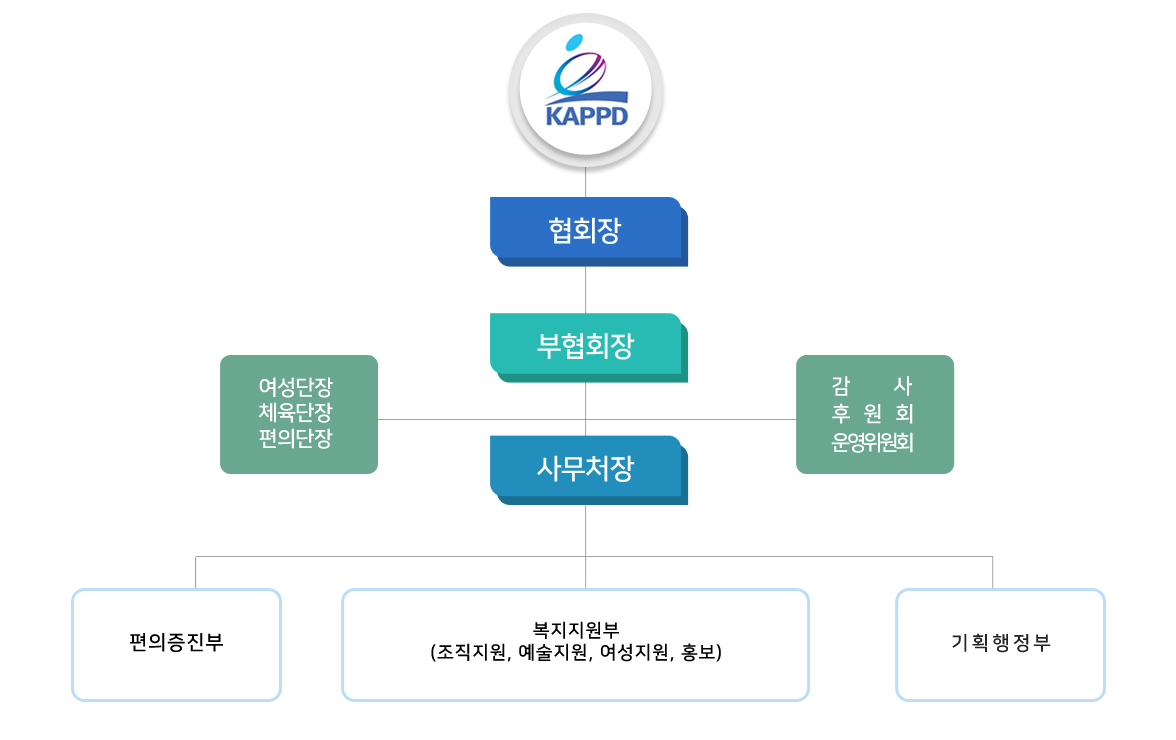 KAPPD

협회장

부협회장

여성단장
체육단장
편의단장

감 사
후 원 회
운영위원회

사무처장

편의증진부

복지지원부
(조직지원, 예술지원, 여성지원, 홍보)

기획행정부